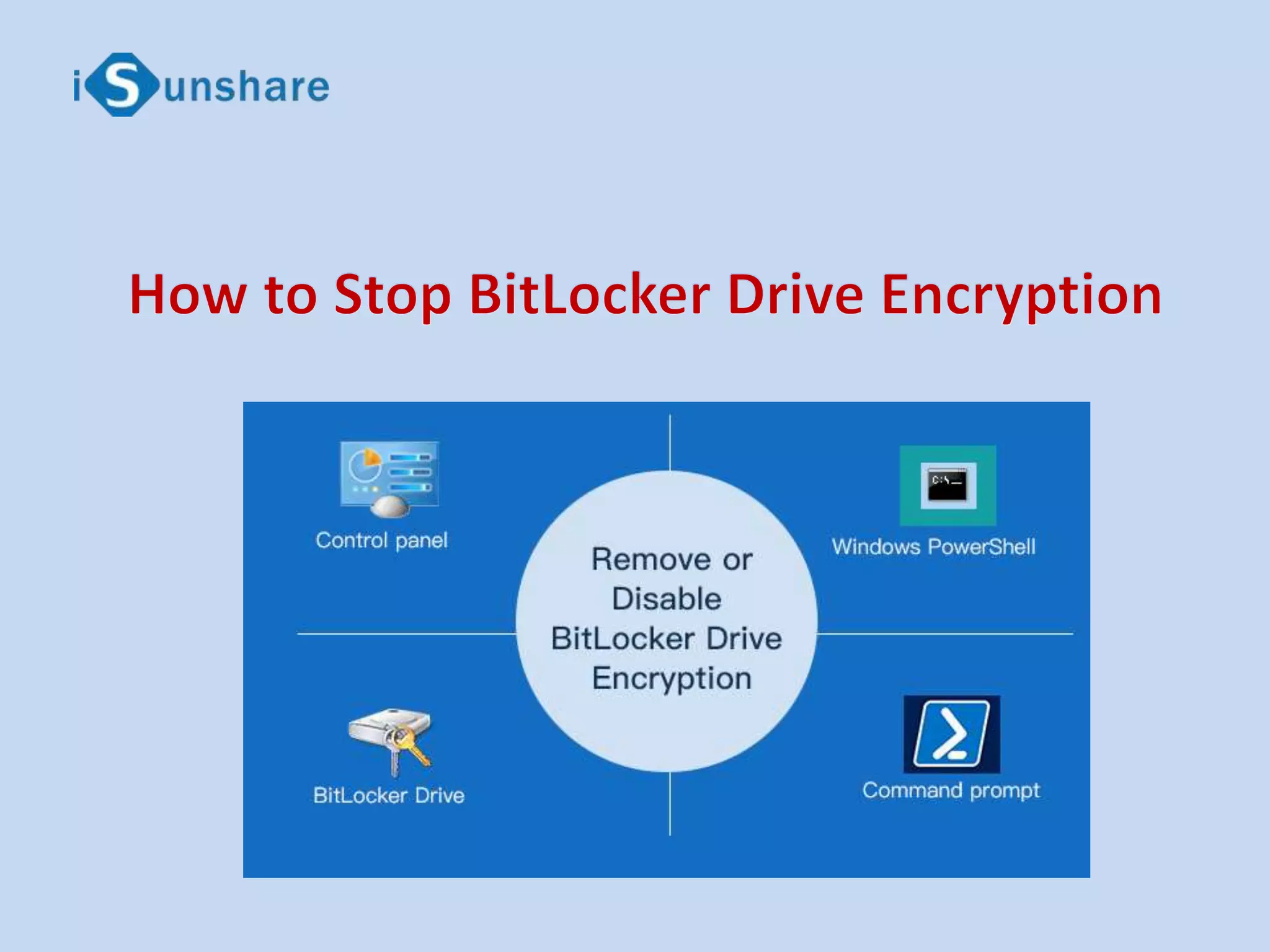 iSunshare

How to Stop BitLocker Drive Encryption

Control panel

C:\_

Windows PowerShell

Remove or Disable BitLocker Drive Encryption

BitLocker Drive

Command prompt